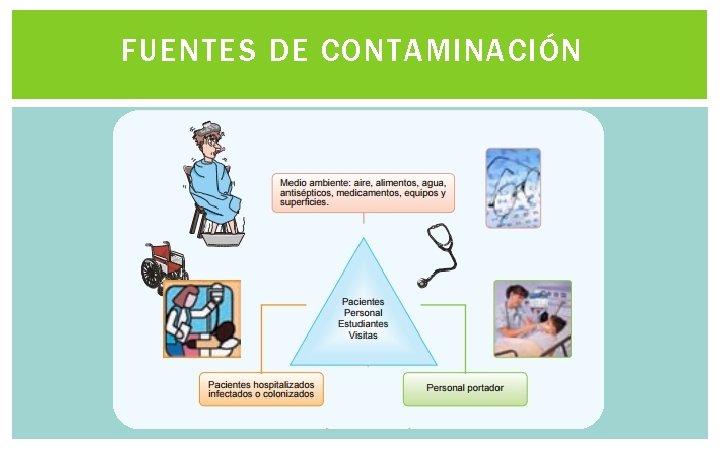 FUENTES DE CONTAMINACIÓN

Medio ambiente: aire, alimentos, agua, antisépticos, medicamentos, equipos y superficies.

Pacientes
Personal
Estudiantes
Visitas

Pacientes hospitalizados infectados o colonizados

Personal portador